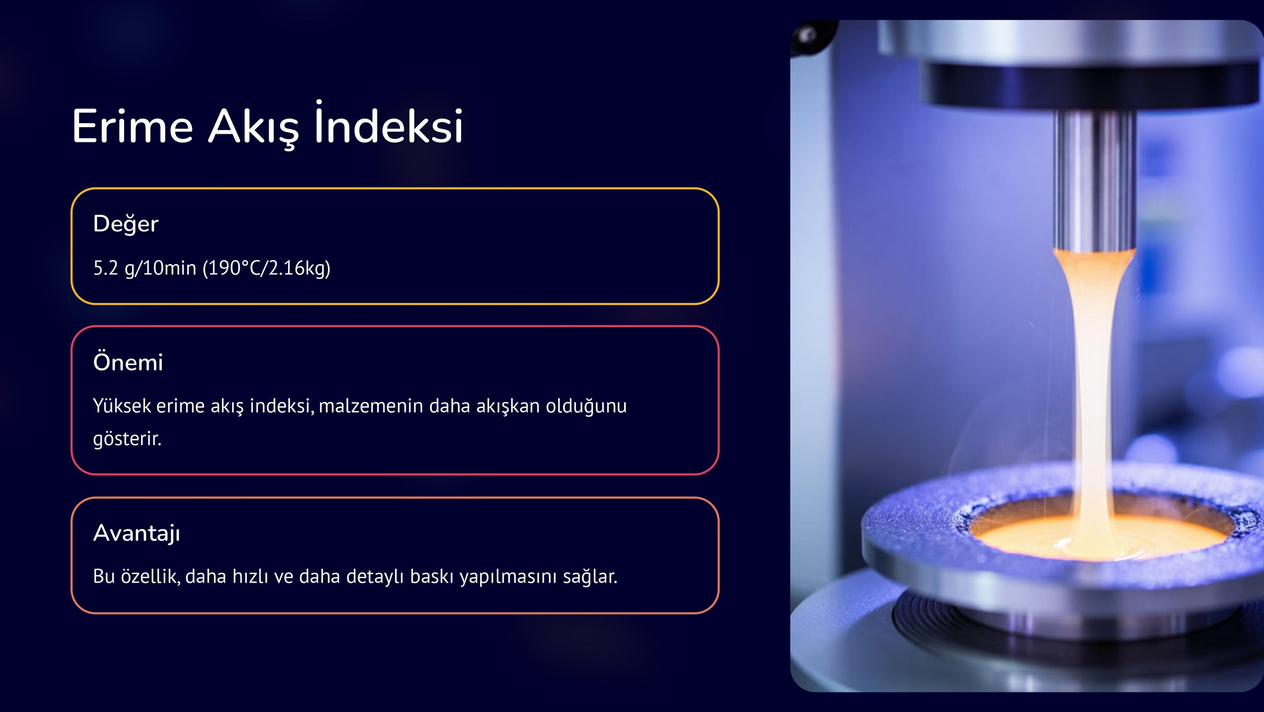 Erime Akış İndeksi

Değer

5.2 g/10min (190°C/2.16kg)

Önemi

Yüksek erime akış indeksi, malzemenin daha akışkan olduğunu gösterir.

Avantajı

Bu özellik, daha hızlı ve daha detaylı baskı yapılmasını sağlar.